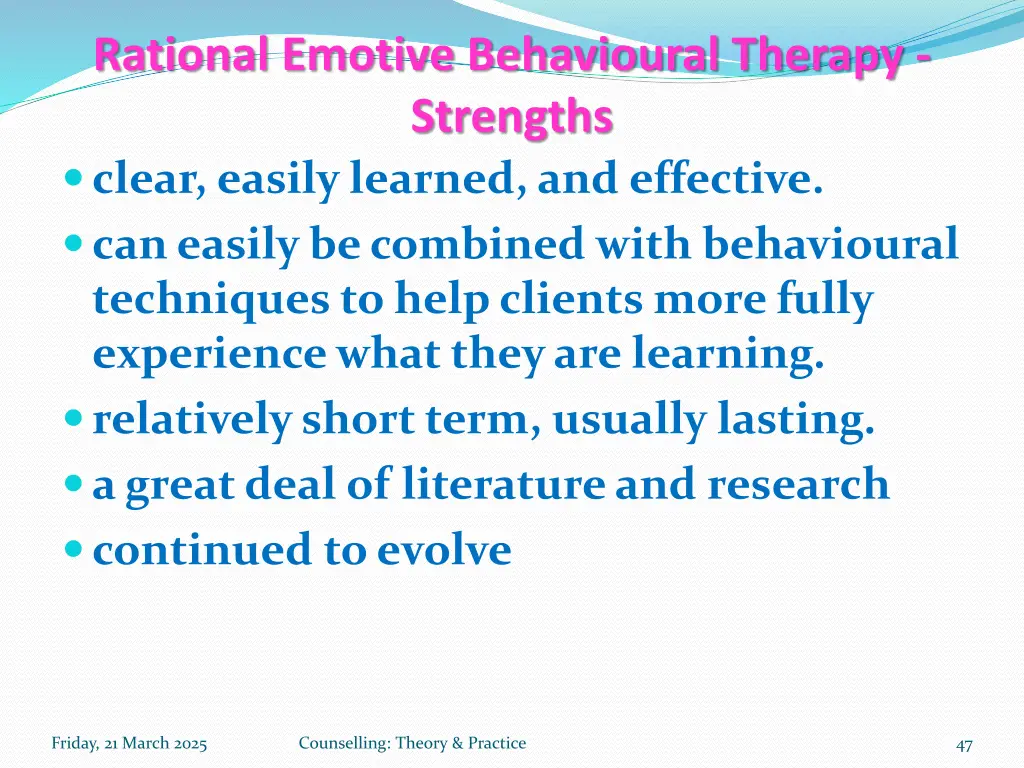 Rational Emotive Behavioural Therapy - Strengths

- clear, easily learned, and effective.
- can easily be combined with behavioural techniques to help clients more fully experience what they are learning.
- relatively short term, usually lasting.
- a great deal of literature and research
- continued to evolve

Friday, 21 March 2025

Counselling: Theory & Practice

47